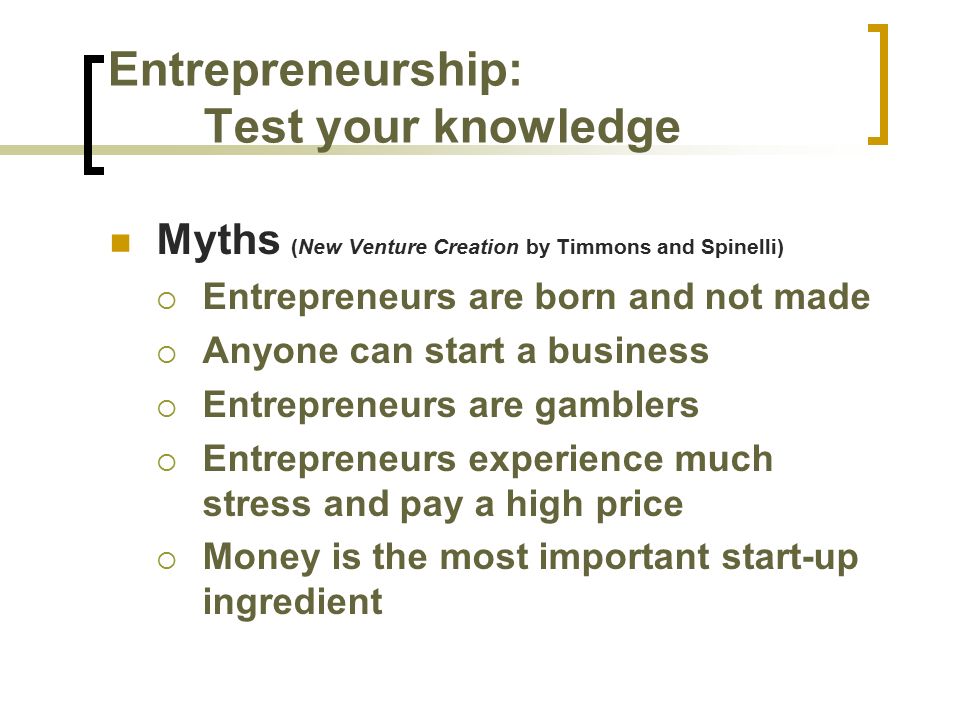 Entrepreneurship:
Test your knowledge

Myths (New Venture Creation by Timmons and Spinelli)

Entrepreneurs are born and not made

Anyone can start a business

Entrepreneurs are gamblers

Entrepreneurs experience much stress and pay a high price

Money is the most important start-up ingredient